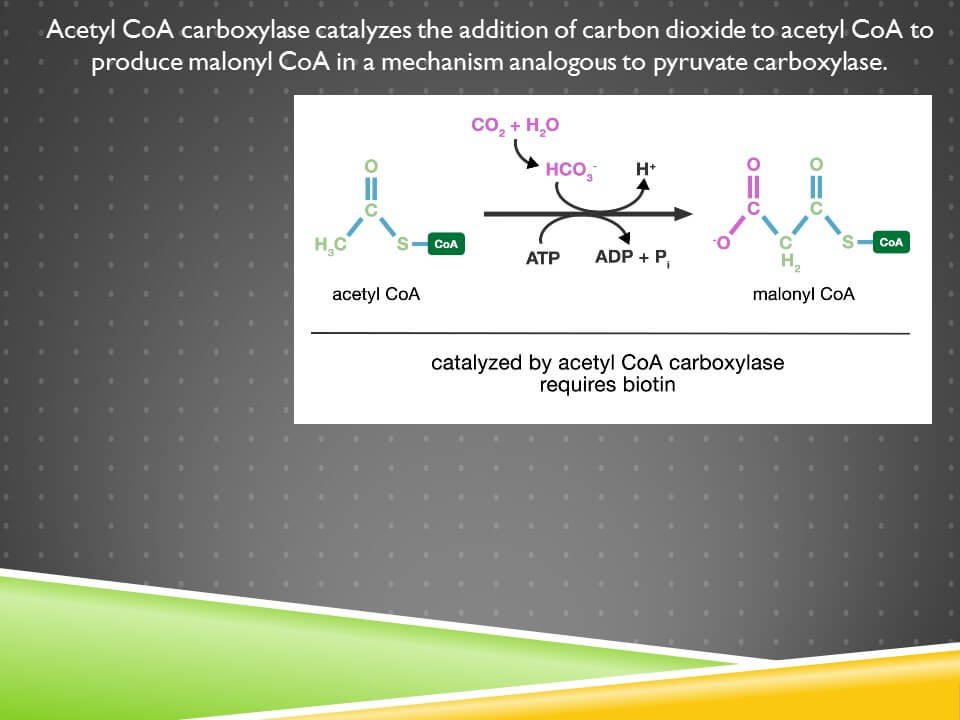 Acetyl CoA carboxylase catalyzes the addition of carbon dioxide to acetyl CoA to produce malonyl CoA in a mechanism analogous to pyruvate carboxylase.

$CO_2 + H_2O$

$HCO_3^-$

$H^+$

O

C

$H_3C$

S

CoA

ATP

$ADP + P_i$

O

O

C

C

$^-O$

C

$H_2$

S

CoA

acetyl CoA

malonyl CoA

catalyzed by acetyl CoA carboxylase
requires biotin